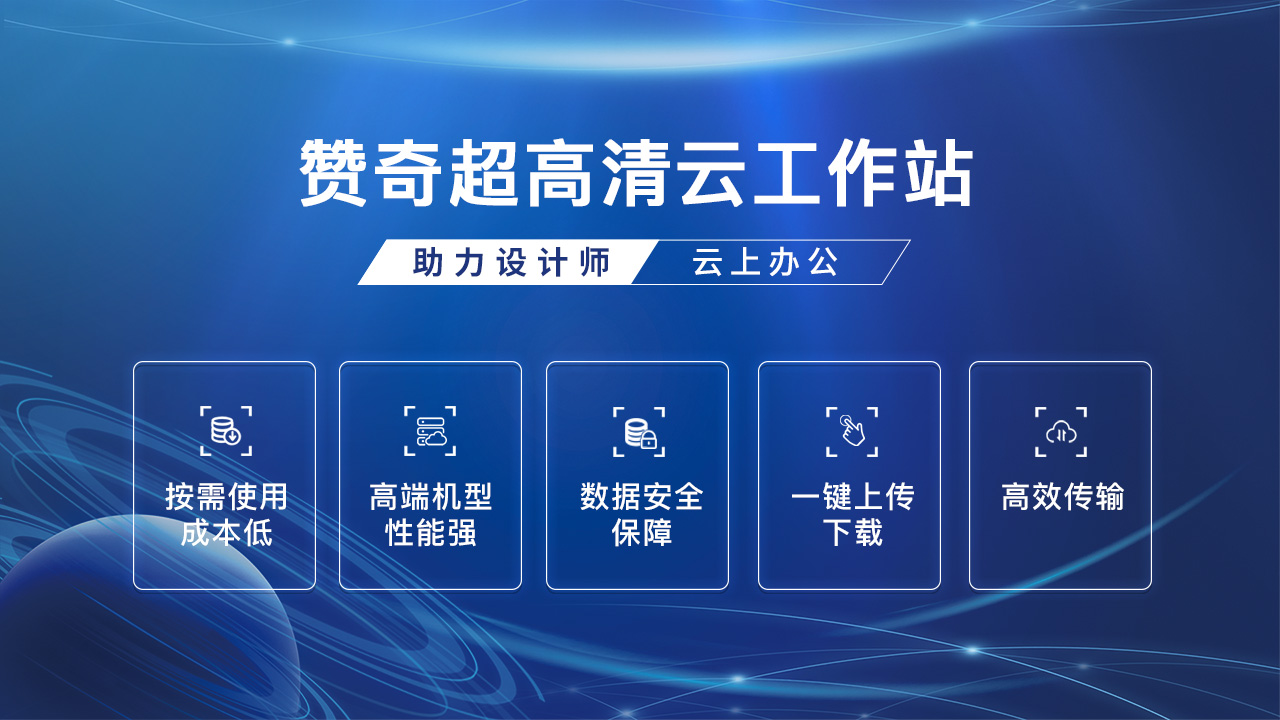 赞奇超高清云工作站

助力设计师 云上办公

按需使用
成本低

高端机型
性能强

数据安全
保障

一键上传
下载

高效传输